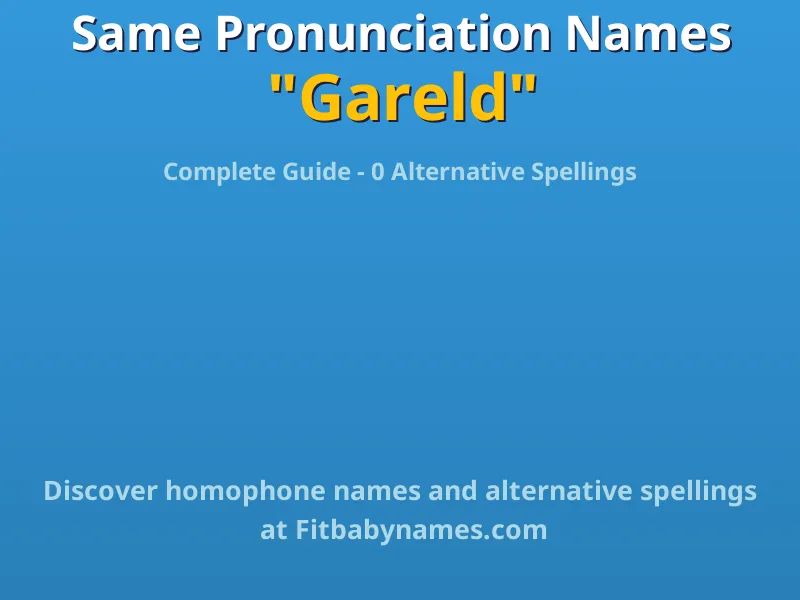 Same Pronunciation Names
"Gareld"

Complete Guide - 0 Alternative Spellings

Discover homophone names and alternative spellings at Fitbabynames.com